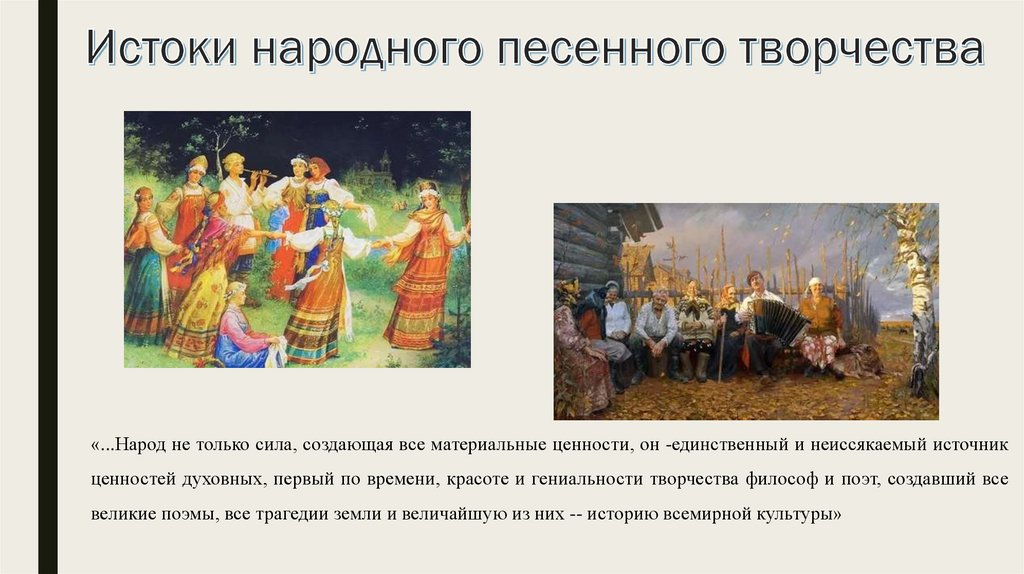 Истоки народного песенного творчества

«...Народ не только сила, создающая все материальные ценности, он -единственный и неиссякаемый источник ценностей духовных, первый по времени, красоте и гениальности творчества философ и поэт, создавший все великие поэмы, все трагедии земли и величайшую из них -- историю всемирной культуры»